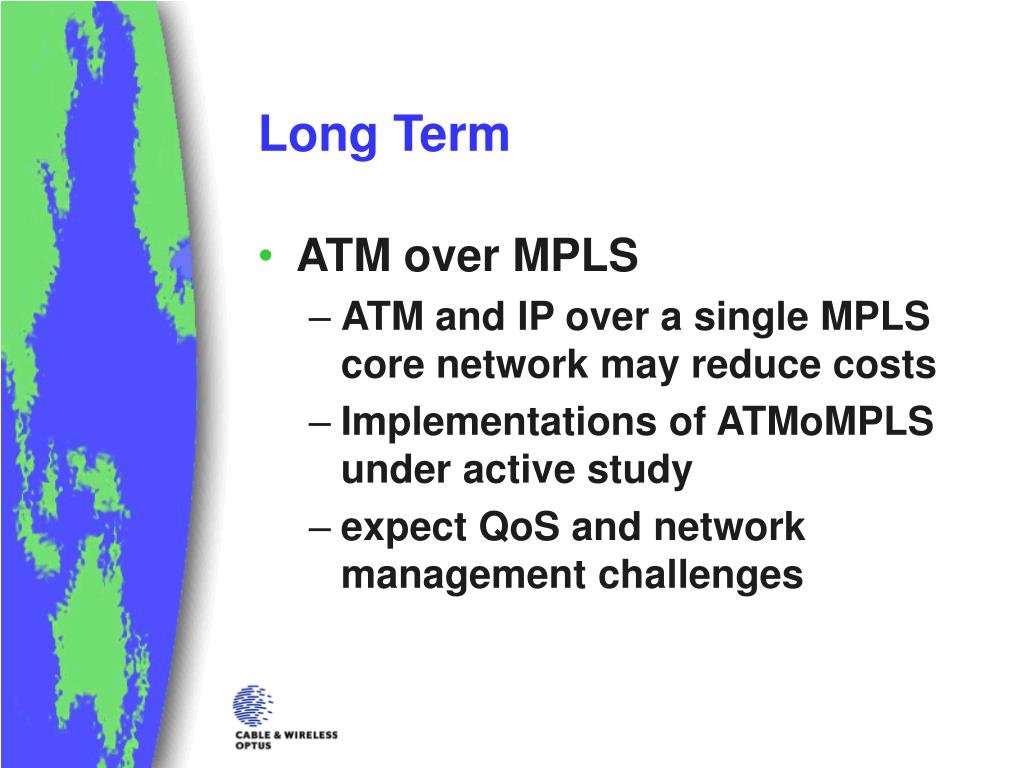 Long Term

• ATM over MPLS
– ATM and IP over a single MPLS core network may reduce costs
– Implementations of ATMoMPLS under active study
– expect QoS and network management challenges

CABLE & WIRELESS OPTUS